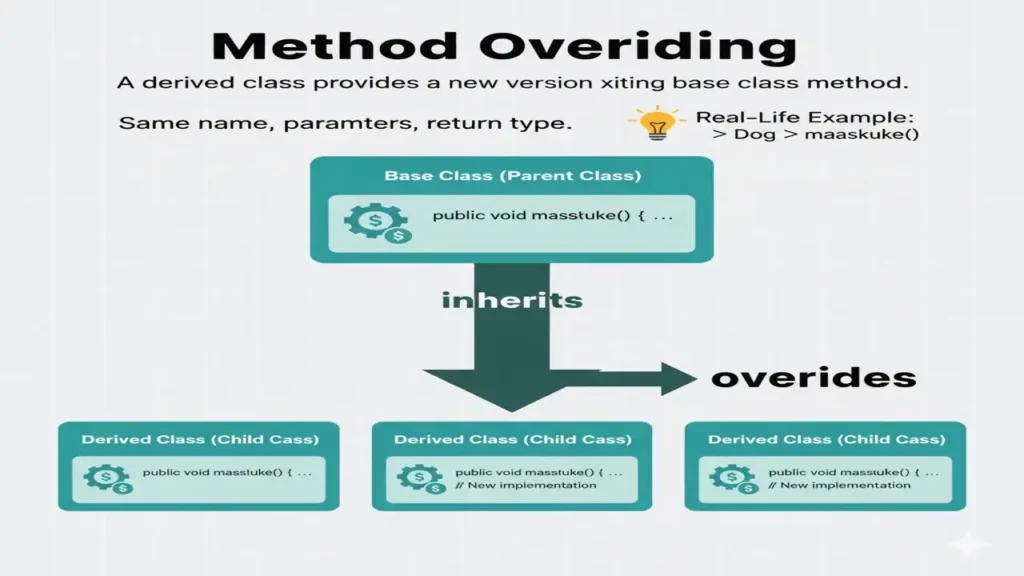 Method Overiding

A derived class provides a new version xiting base class method.

Same name, paramters, return type.

Real-Life Example:
> Dog > maaskuke()

Base Class (Parent Class)

public void masstuke() { ...

inherits

overides

Derived Class (Child Cass)

public void masstuke() { ...

Derived Class (Child Cass)

public void masstuke() { ...
// New implementation

Derived Class (Child Cass)

public void masstuke() { ...
// New implementation